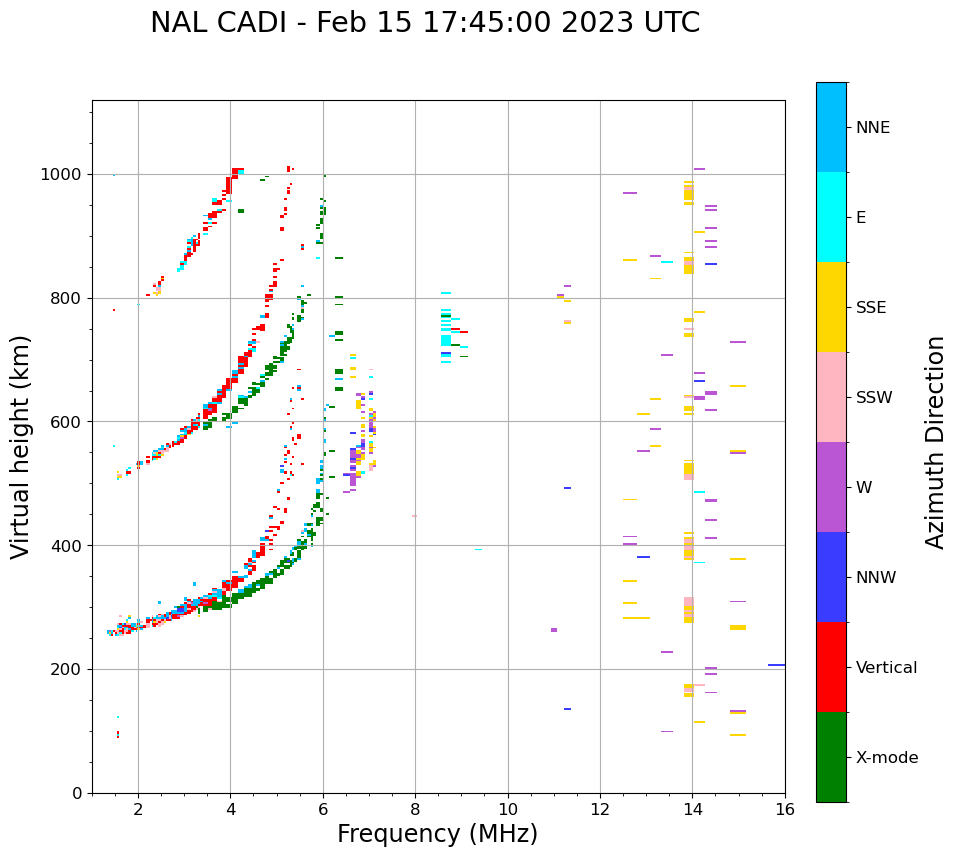 NAL CADI - Feb 15 17:45:00 2023 UTC

Virtual height (km)

1000
800
600
400
200
0

2
4
6
8
10
12
14
16

Frequency (MHz)

NNE
E
SSE
SSW
W
NNW
Vertical
X-mode

Azimuth Direction